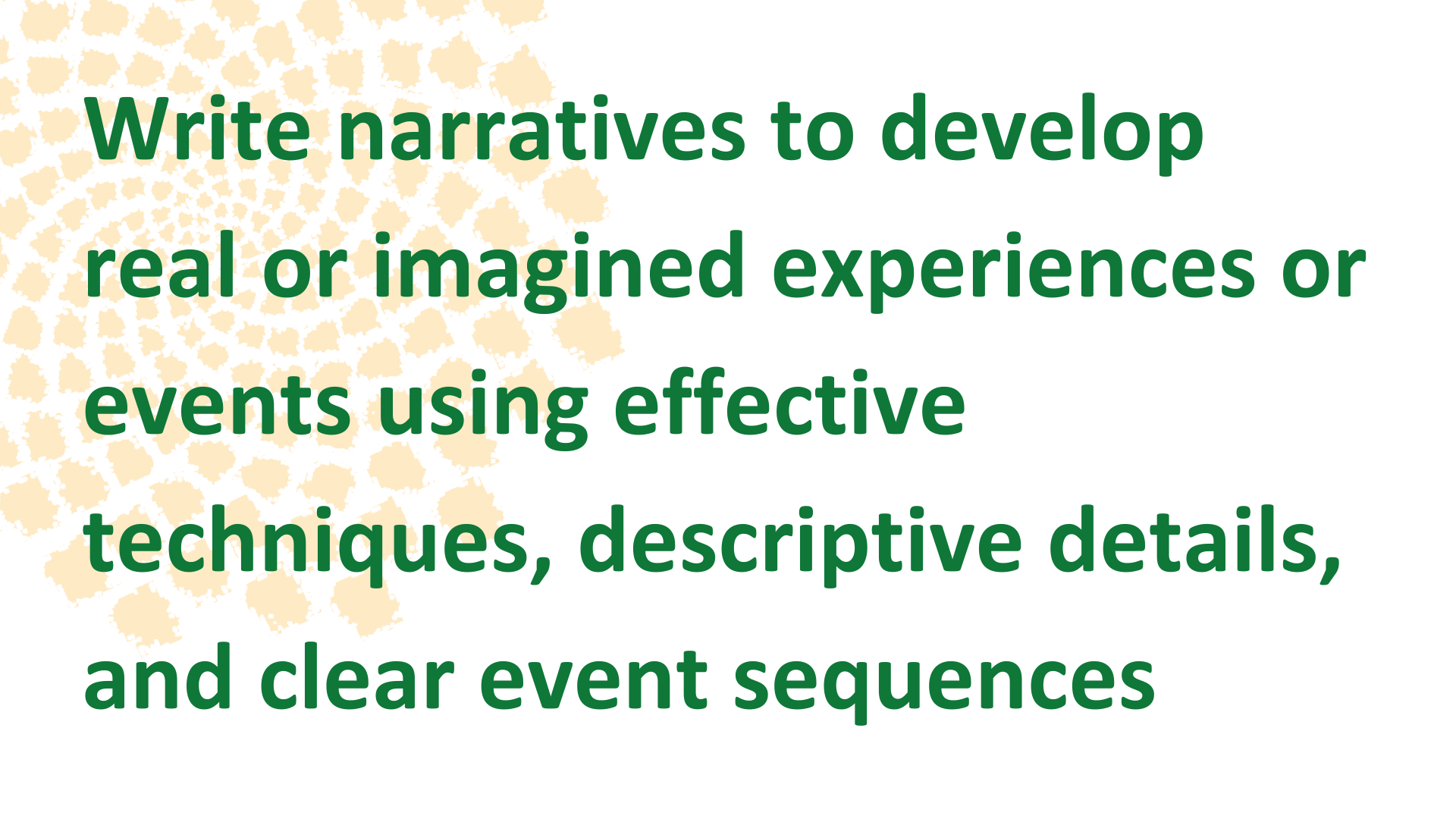 Write narratives to develop real or imagined experiences or events using effective techniques, descriptive details, and clear event sequences